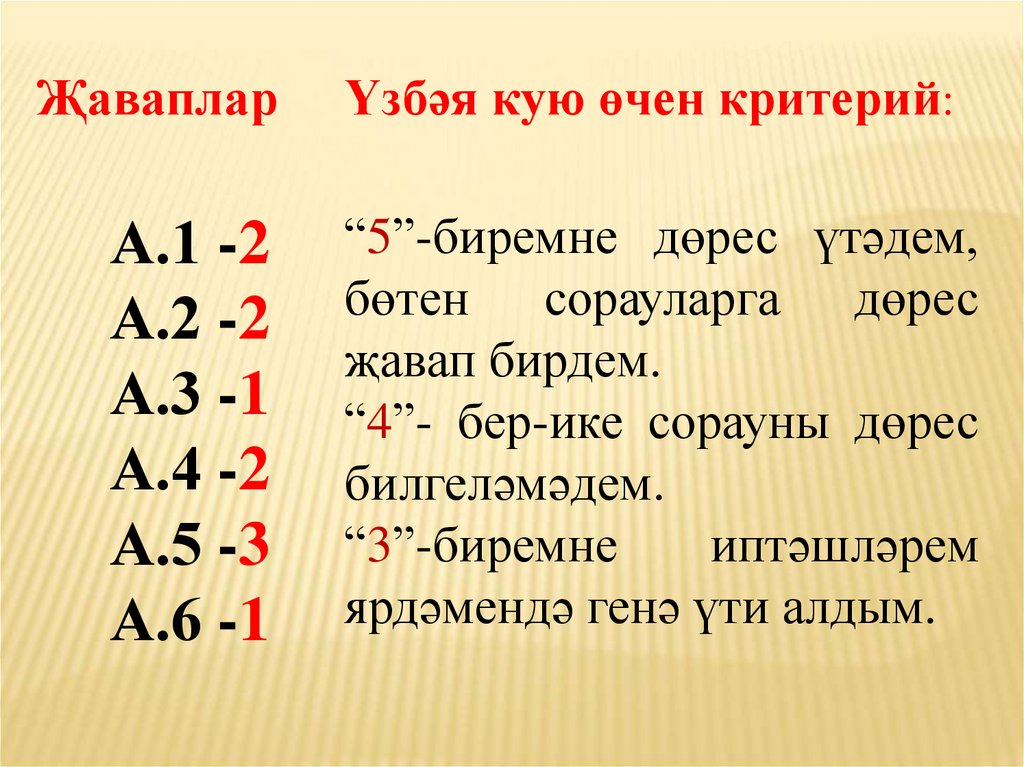 Җаваплар

А.1 -2
А.2 -2
А.3 -1
А.4 -2
А.5 -3
А.6 -1

Үзбәя кую өчен критерий:

“5”-биремне дөрес үтәдем, бөтен сорауларга дөрес җавап бирдем.
“4”- бер-ике сорауны дөрес билгеләмәдем.
“3”-биремне иптәшләрем ярдәмендә генә үти алдым.